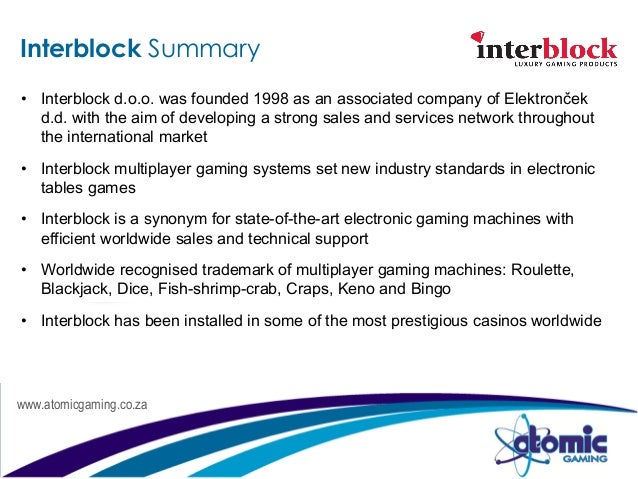 Interblock Summary

interblock
LUXURY GAMING PRODUCTS

• Interblock d.o.o. was founded 1998 as an associated company of Elektronček d.d. with the aim of developing a strong sales and services network throughout the international market

• Interblock multiplayer gaming systems set new industry standards in electronic tables games

• Interblock is a synonym for state-of-the-art electronic gaming machines with efficient worldwide sales and technical support

• Worldwide recognised trademark of multiplayer gaming machines: Roulette, Blackjack, Dice, Fish-shrimp-crab, Craps, Keno and Bingo

• Interblock has been installed in some of the most prestigious casinos worldwide

www.atomicgaming.co.za

atomic
GAMING